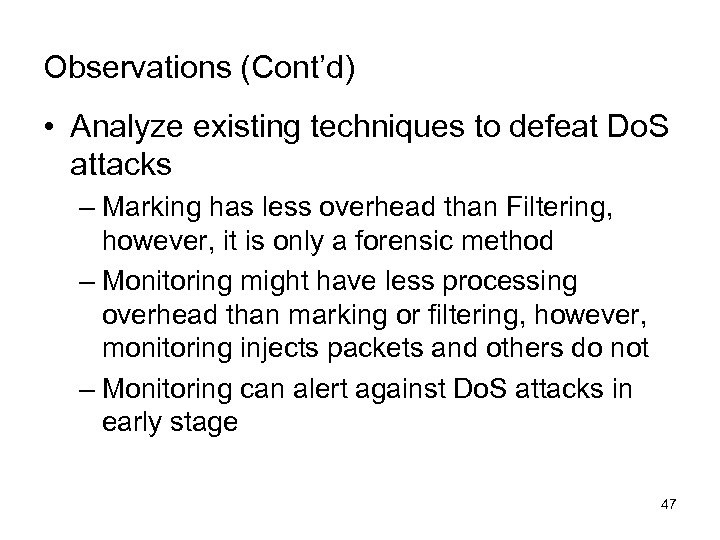 Observations (Cont'd)

• Analyze existing techniques to defeat DoS attacks

– Marking has less overhead than Filtering, however, it is only a forensic method

– Monitoring might have less processing overhead than marking or filtering, however, monitoring injects packets and others do not

– Monitoring can alert against DoS attacks in early stage

47